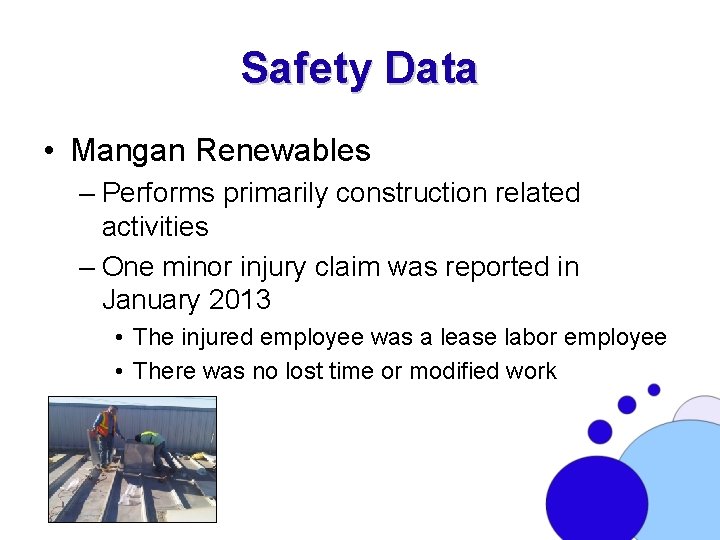 Safety Data

• Mangan Renewables

– Performs primarily construction related activities

– One minor injury claim was reported in January 2013

• The injured employee was a lease labor employee

• There was no lost time or modified work